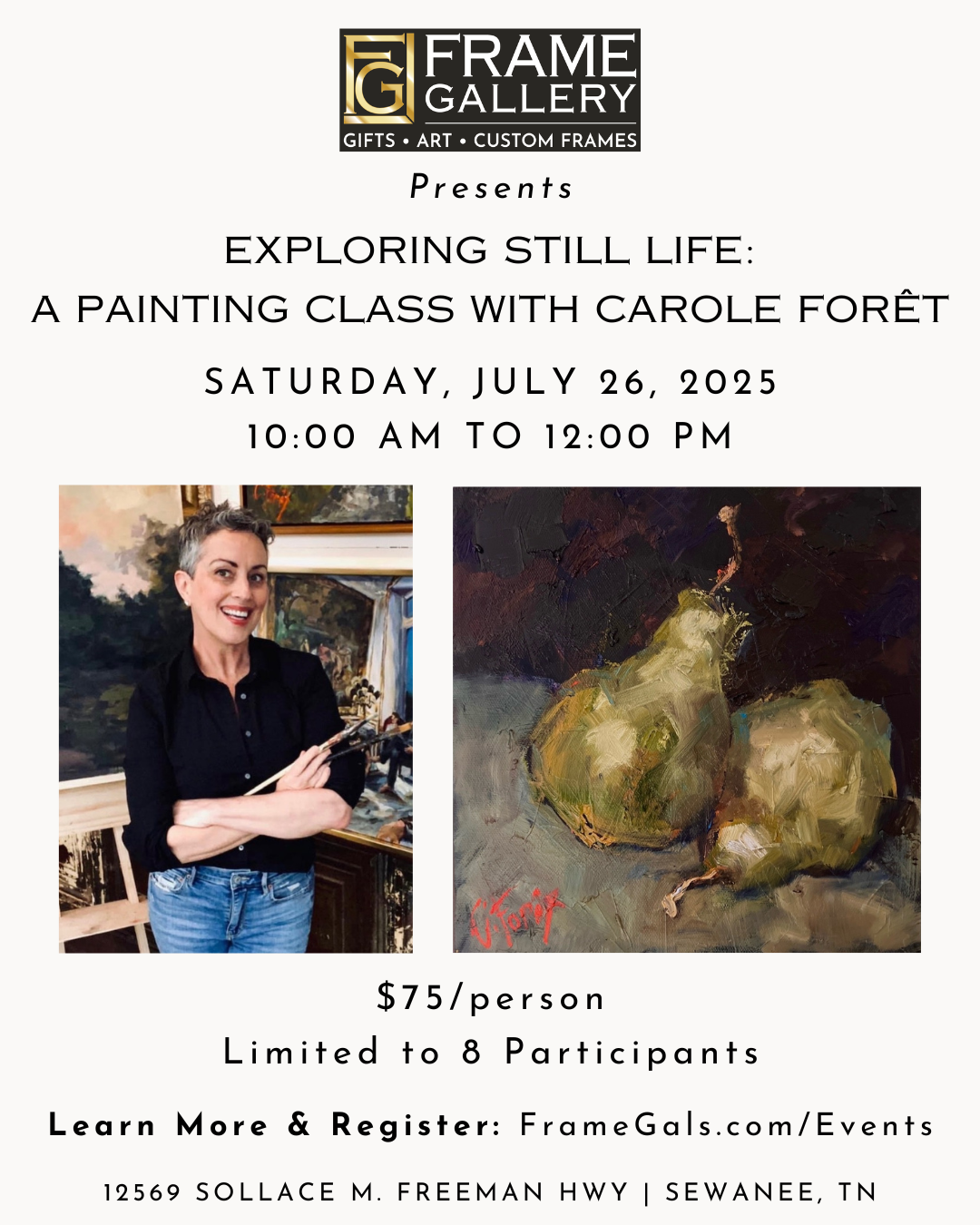 FG FRAME GALLERY
GIFTS • ART • CUSTOM FRAMES

Presents

EXPLORING STILL LIFE:
A PAINTING CLASS WITH CAROLE FORÊT

SATURDAY, JULY 26, 2025
10:00 AM TO 12:00 PM

C. Forêt

$75/person
Limited to 8 Participants

Learn More & Register: FrameGals.com/Events

12569 SOLLACE M. FREEMAN HWY | SEWANEE, TN